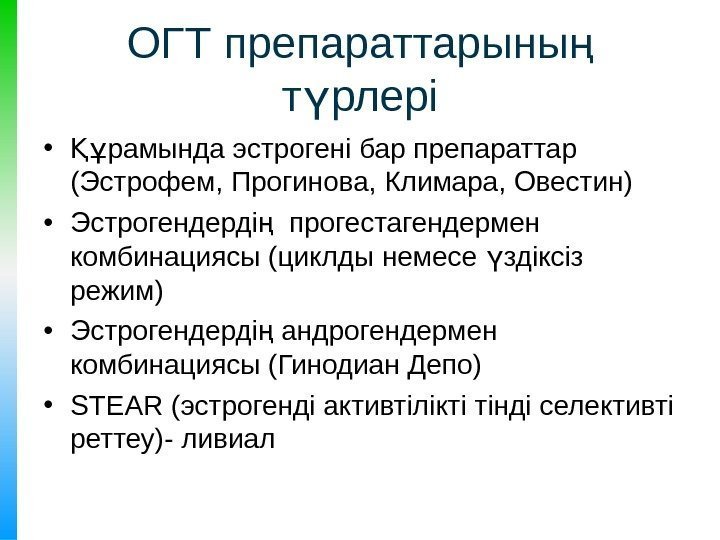 ОГТ препараттарының түрлері

• Құрамында эстрогені бар препараттар (Эстрофем, Прогинова, Климара, Овестин)
• Эстрогендердің прогестагендермен комбинациясы (циклды немесе үздіксіз режим)
• Эстрогендердің андрогендермен комбинациясы (Гинодиан Депо)
• STEAR (эстрогенді активтілікті тінді селективті реттеу)- ливиал